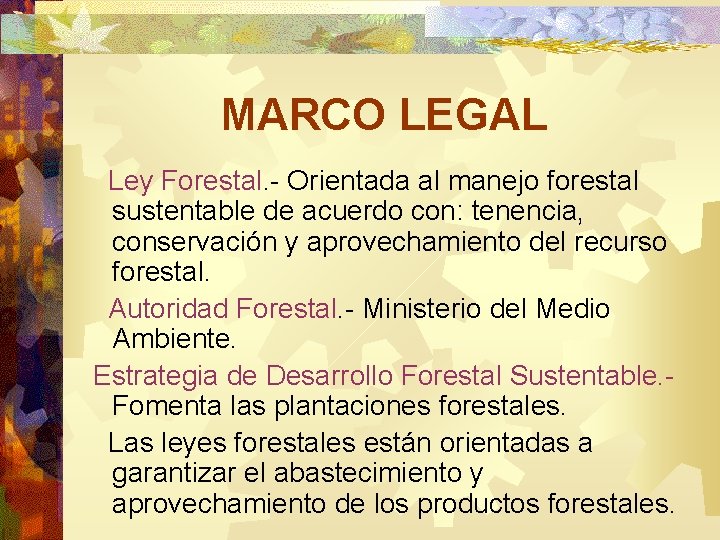 MARCO LEGAL

Ley Forestal.- Orientada al manejo forestal sustentable de acuerdo con: tenencia, conservación y aprovechamiento del recurso forestal.

Autoridad Forestal.- Ministerio del Medio Ambiente.

Estrategia de Desarrollo Forestal Sustentable.- Fomenta las plantaciones forestales.

Las leyes forestales están orientadas a garantizar el abastecimiento y aprovechamiento de los productos forestales.